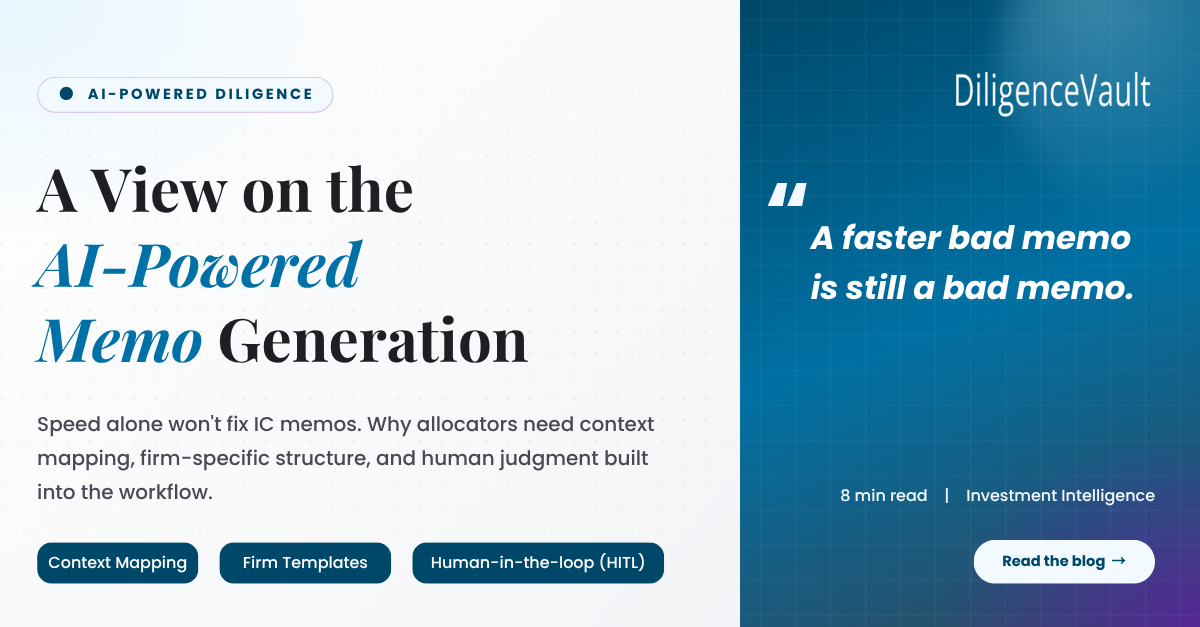 AI-POWERED DILIGENCE

A View on the AI-Powered Memo Generation

Speed alone won't fix IC memos. Why allocators need context mapping, firm-specific structure, and human judgment built into the workflow.

Context Mapping

Firm Templates

Human-in-the-loop (HITL)

DiligenceVault

"

A faster bad memo is still a bad memo.

8 min read | Investment Intelligence

Read the blog →